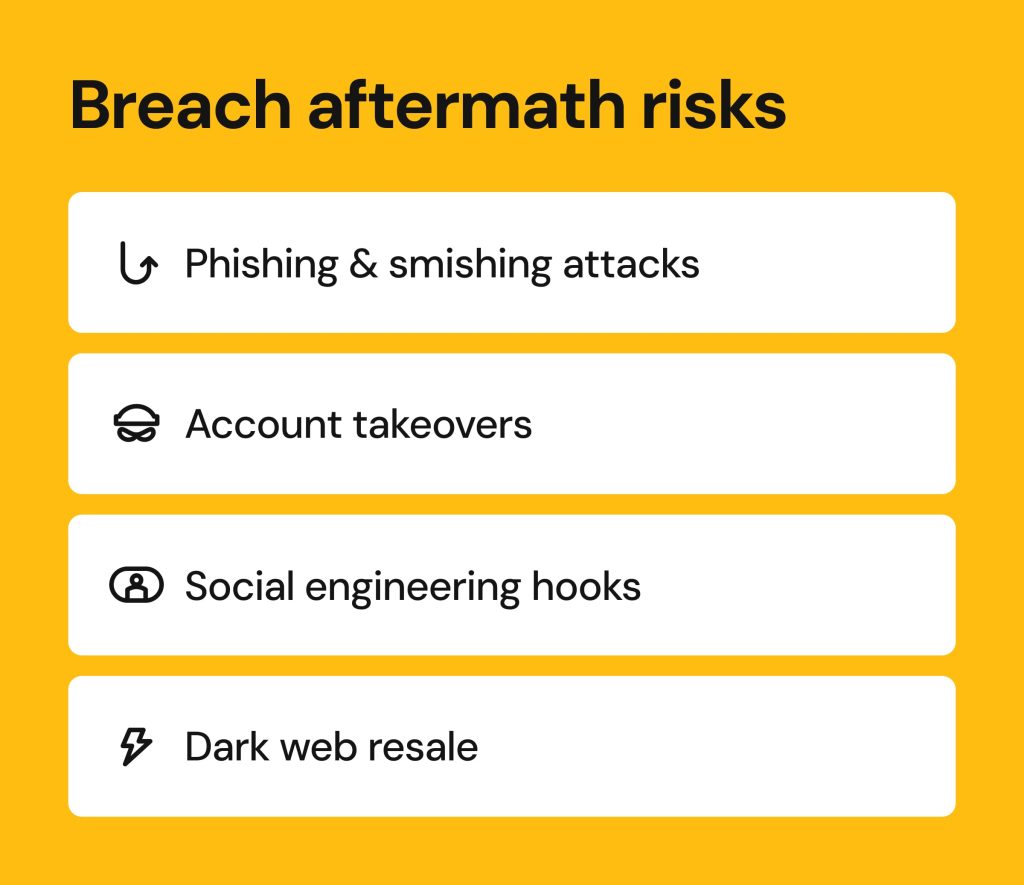 Breach aftermath risks

Phishing & smishing attacks

Account takeovers

Social engineering hooks

Dark web resale